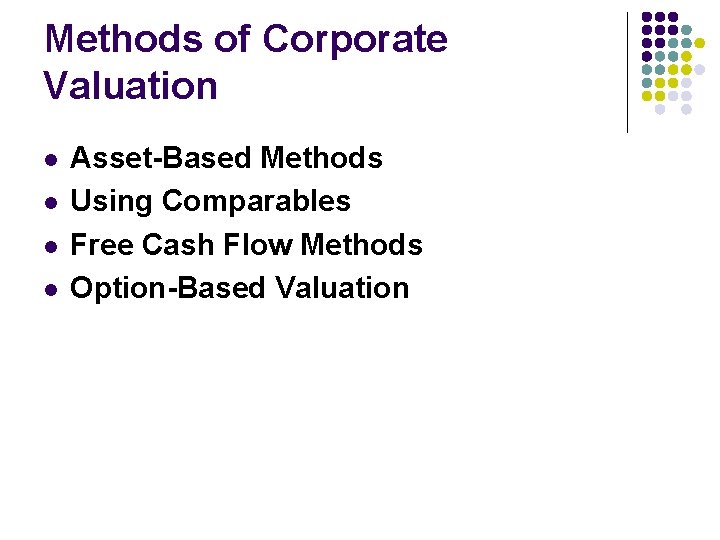 Methods of Corporate Valuation

- Asset-Based Methods
- Using Comparables
- Free Cash Flow Methods
- Option-Based Valuation